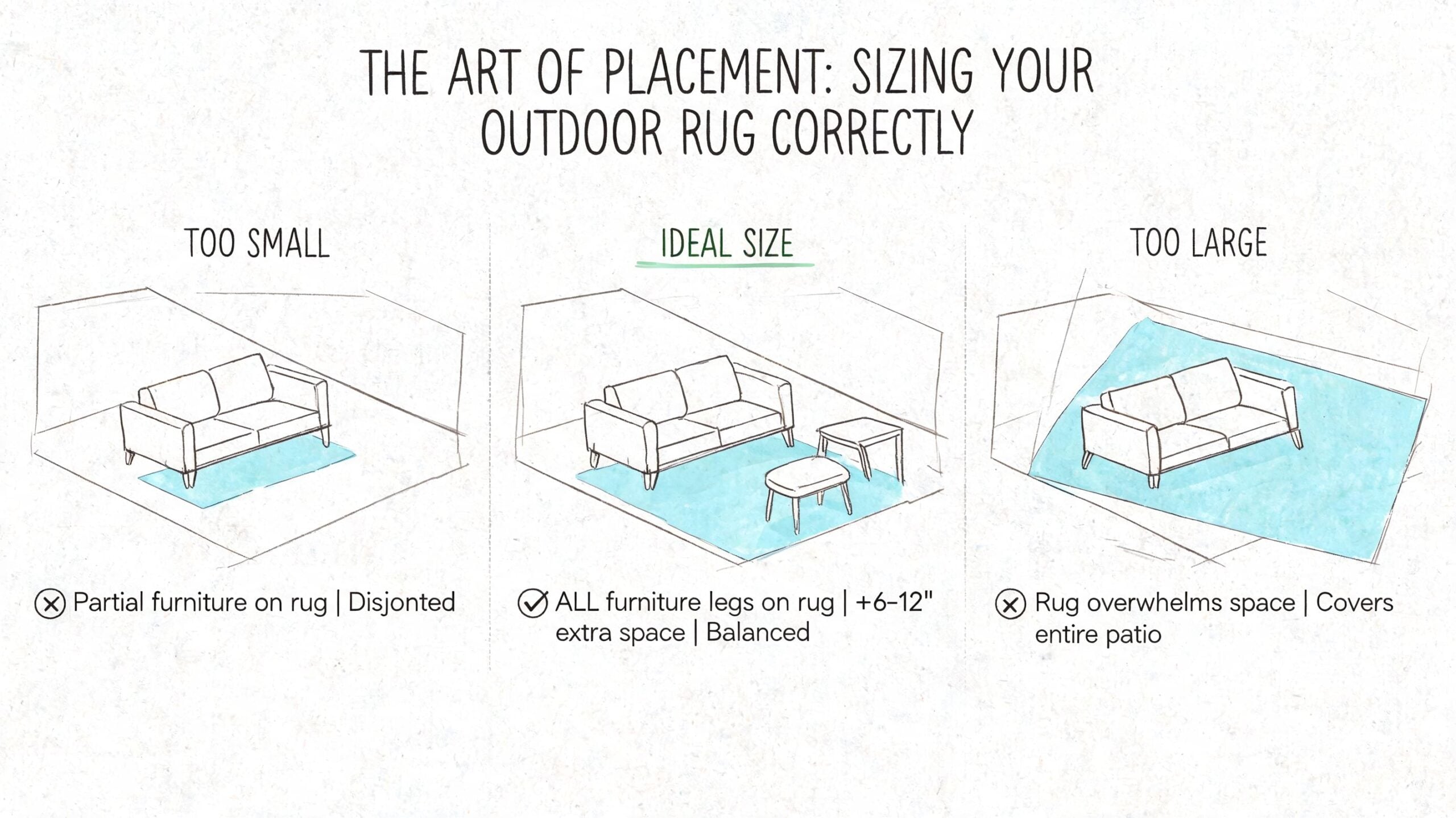 THE ART OF PLACEMENT: SIZING YOUR OUTDOOR RUG CORRECTLY

TOO SMALL

Partial furniture on rug | Disjonted

IDEAL SIZE

ALL furniture legs on rug | +6-12" extra space | Balanced

TOO LARGE

Rug overwhelms space | Covers entire patio